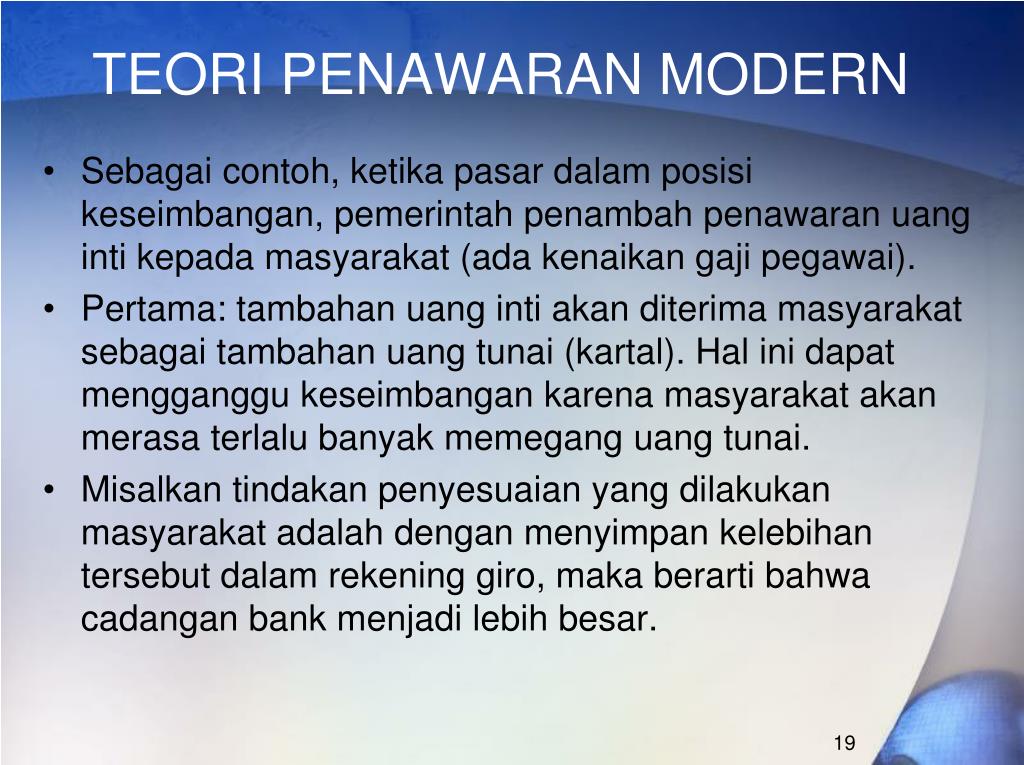 TEORI PENAWARAN MODERN

• Sebagai contoh, ketika pasar dalam posisi keseimbangan, pemerintah penambah penawaran uang inti kepada masyarakat (ada kenaikan gaji pegawai).
• Pertama: tambahan uang inti akan diterima masyarakat sebagai tambahan uang tunai (kartal). Hal ini dapat mengganggu keseimbangan karena masyarakat akan merasa terlalu banyak memegang uang tunai.
• Misalkan tindakan penyesuaian yang dilakukan masyarakat adalah dengan menyimpan kelebihan tersebut dalam rekening giro, maka berarti bahwa cadangan bank menjadi lebih besar.

19